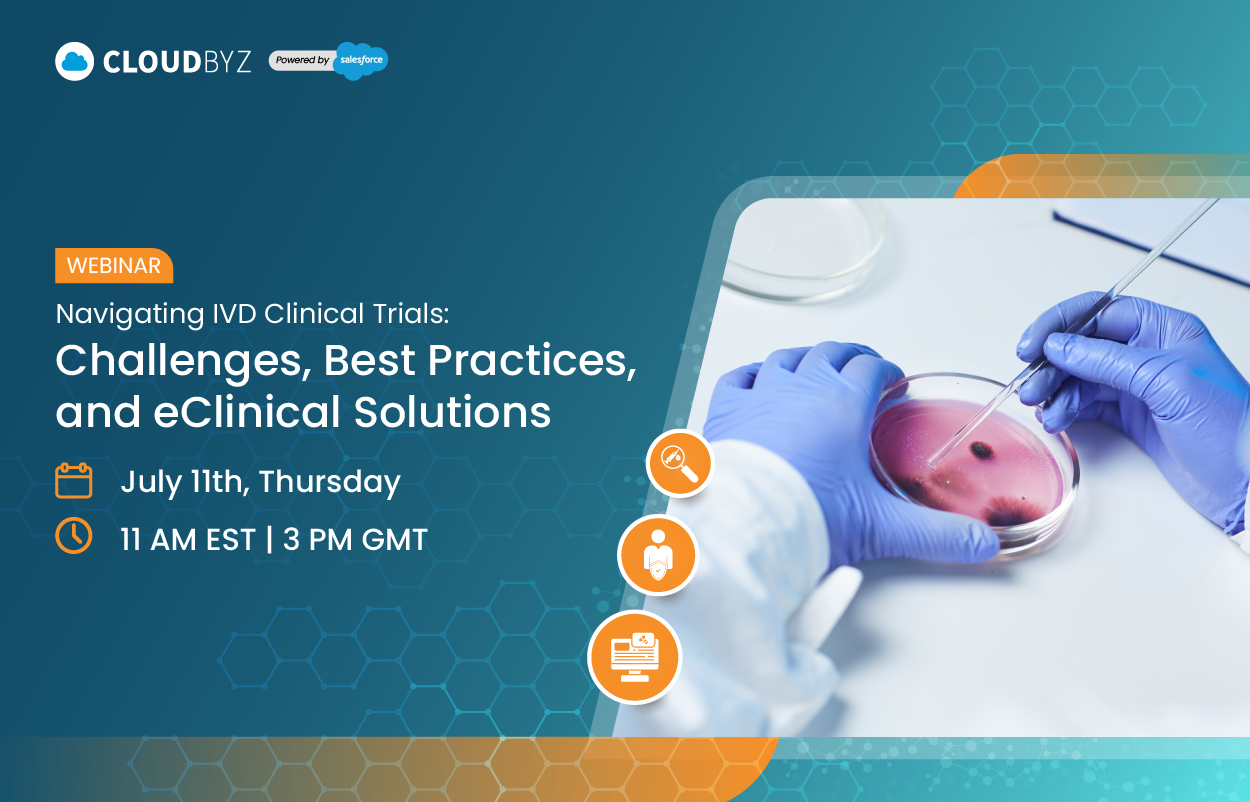 CLOUDBYZ Powered by salesforce

WEBINAR

Navigating IVD Clinical Trials:
Challenges, Best Practices, and eClinical Solutions

July 11th, Thursday

11 AM EST | 3 PM GMT